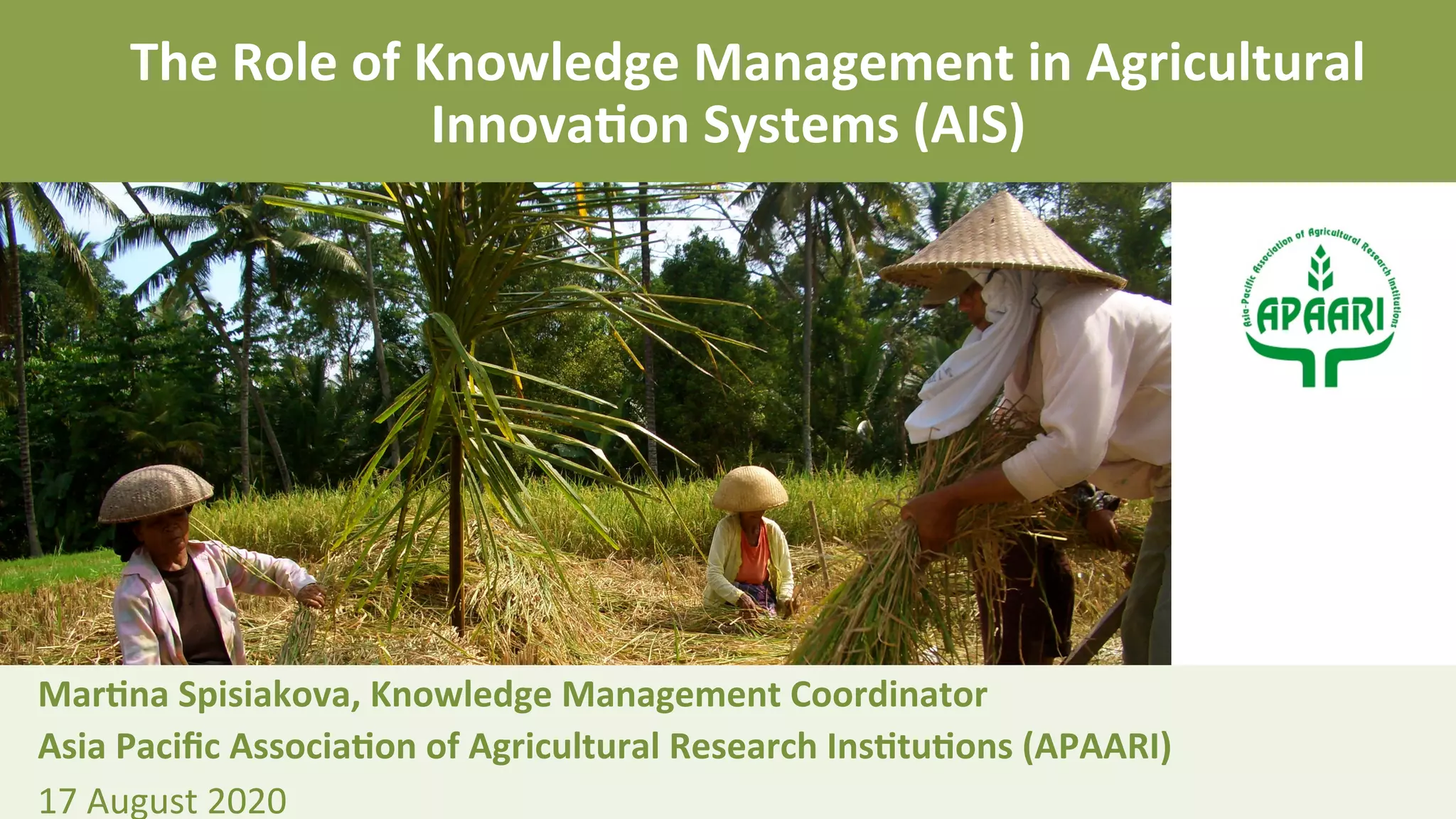 The Role of Knowledge Management in Agricultural Innovation Systems (AIS)

Asia-Pacific Association of Agricultural Research Institutions
APAARI

Martina Spisiakova, Knowledge Management Coordinator
Asia Pacific Association of Agricultural Research Institutions (APAARI)
17 August 2020